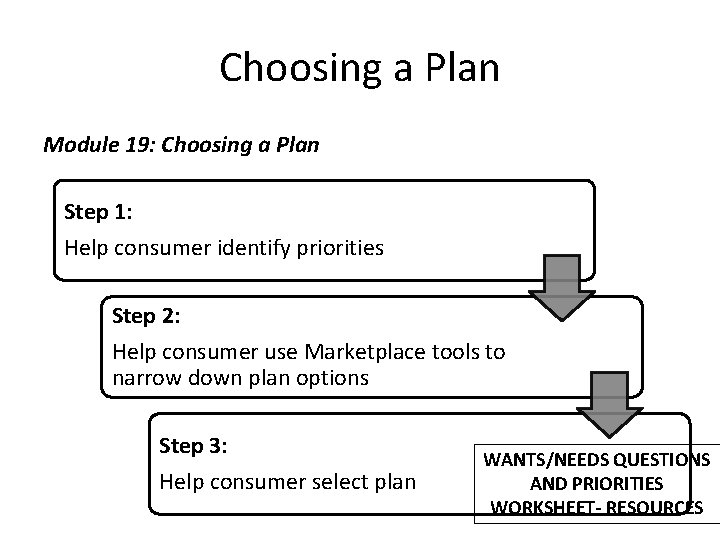 Choosing a Plan

Module 19: Choosing a Plan

Step 1:
Help consumer identify priorities

Step 2:
Help consumer use Marketplace tools to narrow down plan options

Step 3:
Help consumer select plan

WANTS/NEEDS QUESTIONS AND PRIORITIES WORKSHEET- RESOURCES